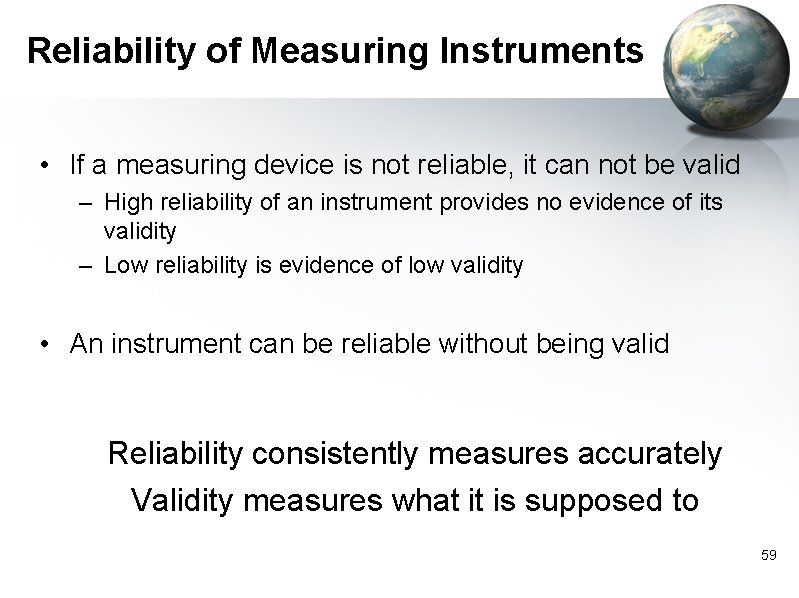 Reliability of Measuring Instruments

• If a measuring device is not reliable, it can not be valid
– High reliability of an instrument provides no evidence of its validity
– Low reliability is evidence of low validity

• An instrument can be reliable without being valid

Reliability consistently measures accurately

Validity measures what it is supposed to

59